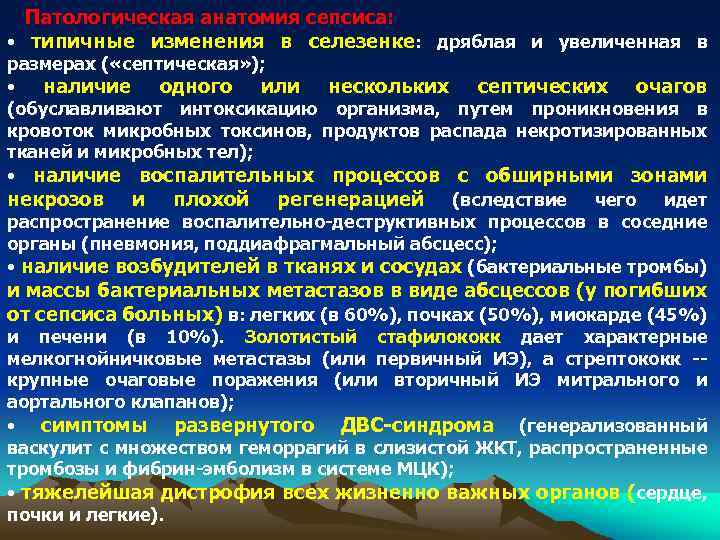 Патологическая анатомия сепсиса:

• типичные изменения в селезенке: дряблая и увеличенная в размерах («септическая»);

• наличие одного или нескольких септических очагов (обуславливают интоксикацию организма, путем проникновения в кровоток микробных токсинов, продуктов распада некротизированных тканей и микробных тел);

• наличие воспалительных процессов с обширными зонами некрозов и плохой регенерацией (вследствие чего идет распространение воспалительно-деструктивных процессов в соседние органы (пневмония, поддиафрагмальный абсцесс);

• наличие возбудителей в тканях и сосудах (бактериальные тромбы) и массы бактериальных метастазов в виде абсцессов (у погибших от сепсиса больных) в: легких (в 60%), почках (50%), миокарде (45%) и печени (в 10%). Золотистый стафилококк дает характерные мелкогнойничковые метастазы (или первичный ИЭ), а стрептококк -- крупные очаговые поражения (или вторичный ИЭ митрального и аортального клапанов);

• симптомы развернутого ДВС-синдрома (генерализованный васкулит с множеством геморрагий в слизистой ЖКТ, распространенные тромбозы и фибрин-эмболизм в системе МЦК);

• тяжелейшая дистрофия всех жизненно важных органов (сердце, почки и легкие).